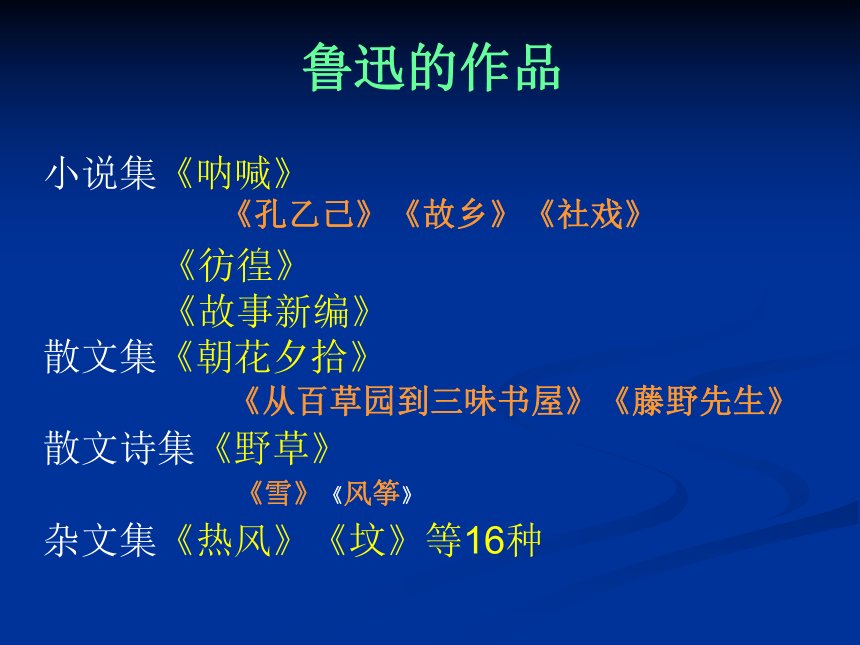 鲁迅的作品

小说集《呐喊》

《孔乙己》《故乡》《社戏》

《彷徨》

《故事新编》

散文集《朝花夕拾》

《从百草园到三味书屋》《藤野先生》

散文诗集《野草》

《雪》《风筝》

杂文集《热风》《坟》等16种